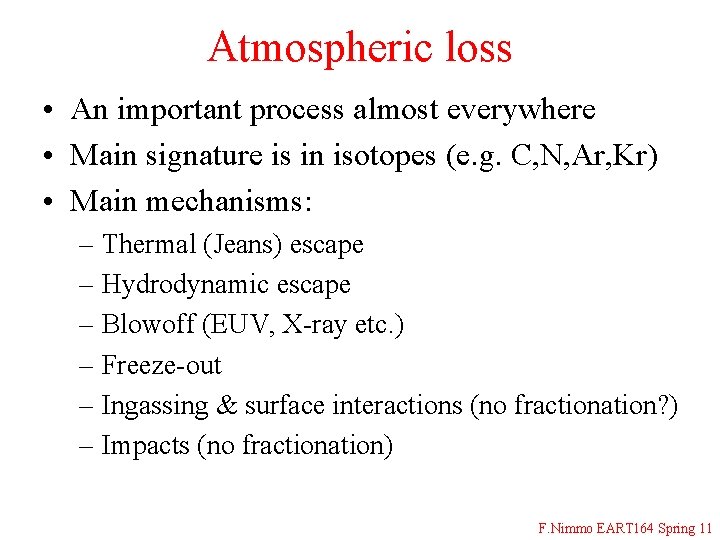 Atmospheric loss

• An important process almost everywhere
• Main signature is in isotopes (e.g. C,N,Ar,Kr)
• Main mechanisms:
– Thermal (Jeans) escape
– Hydrodynamic escape
– Blowoff (EUV, X-ray etc.)
– Freeze-out
– Ingassing & surface interactions (no fractionation?)
– Impacts (no fractionation)

F.Nimmo EART164 Spring 11